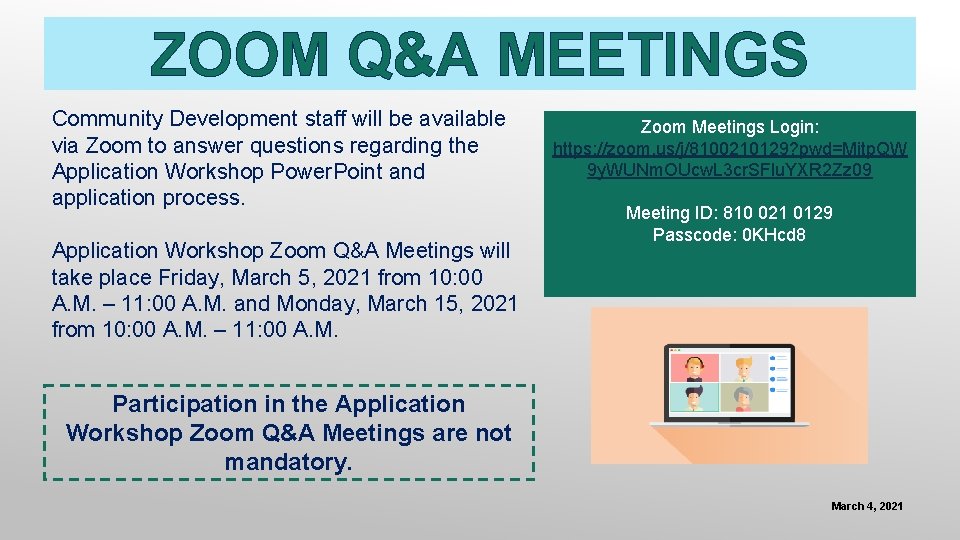 ZOOM Q&A MEETINGS

Community Development staff will be available via Zoom to answer questions regarding the Application Workshop PowerPoint and application process.

Application Workshop Zoom Q&A Meetings will take place Friday, March 5, 2021 from 10:00 A.M. – 11:00 A.M. and Monday, March 15, 2021 from 10:00 A.M. – 11:00 A.M.

Participation in the Application Workshop Zoom Q&A Meetings are not mandatory.

Zoom Meetings Login:
https://zoom.us/j/8100210129?pwd=MitpQW9yWUNmOUcwL3crSFluYXR2Zz09

Meeting ID: 810 021 0129
Passcode: 0KHcd8

March 4, 2021